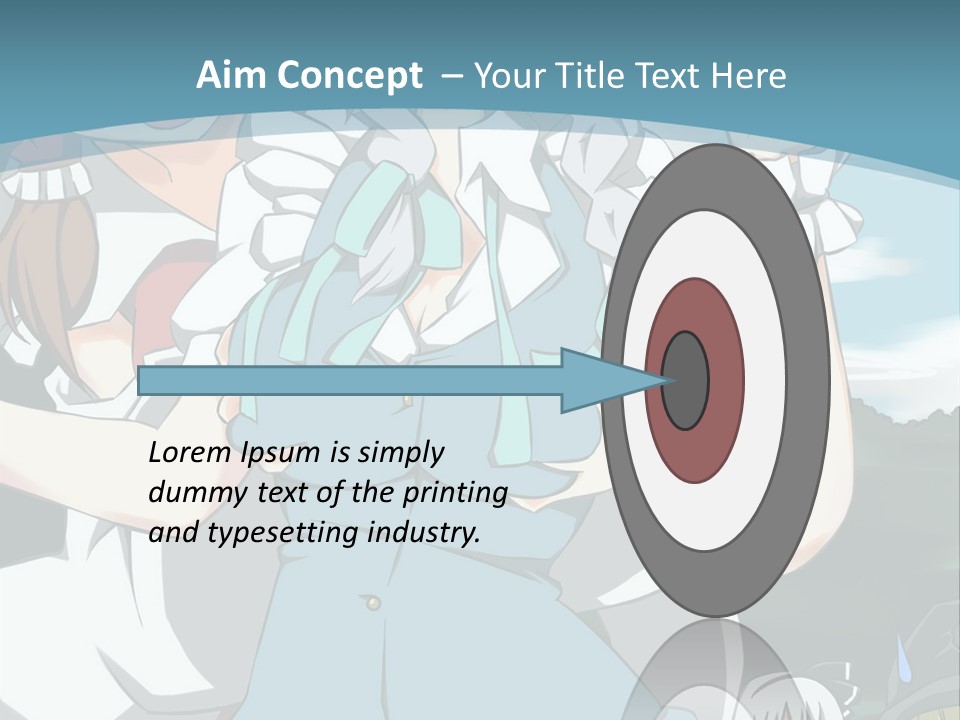 Aim Concept – Your Title Text Here

Lorem Ipsum is simply dummy text of the printing and typesetting industry.